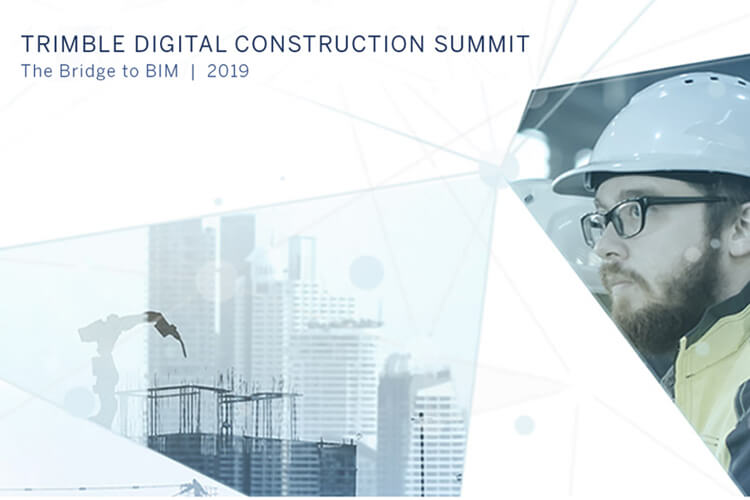 TRIMBLE DIGITAL CONSTRUCTION SUMMIT
The Bridge to BIM | 2019